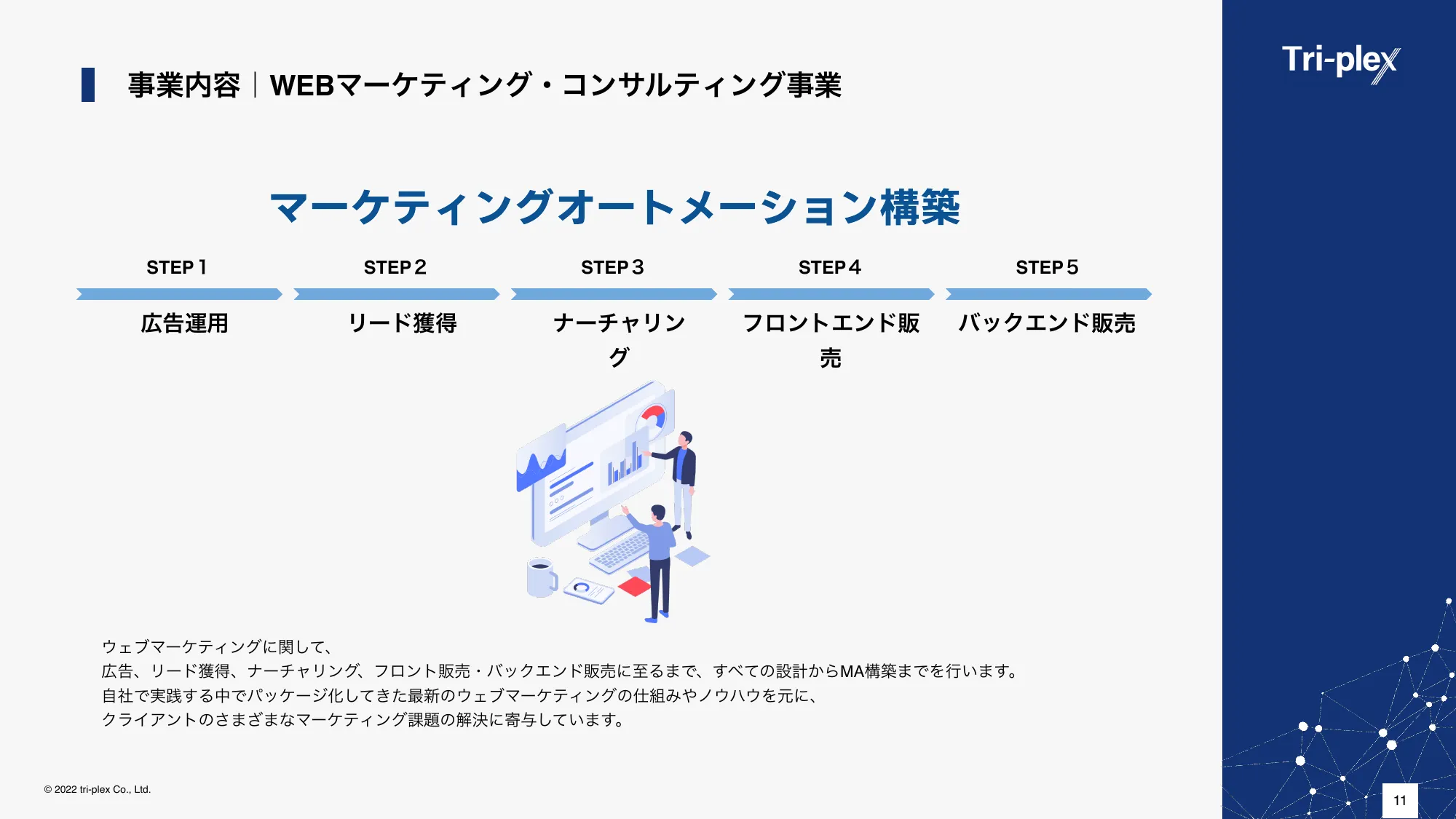 事業内容｜WEBマーケティング・コンサルティング事業

Tri-plex

マーケティングオートメーション構築

STEP 1

広告運用

STEP 2

リード獲得

STEP 3

ナーチャリング

STEP 4

フロントエンド販売

STEP 5

バックエンド販売

ウェブマーケティングに関して、
広告、リード獲得、ナーチャリング、フロント販売・バックエンド販売に至るまで、すべての設計からMA構築までを行います。
自社で実践する中でパッケージ化してきた最新のウェブマーケティングの仕組みやノウハウを元に、
クライアントのさまざまなマーケティング課題の解決に寄与しています。

© 2022 tri-plex Co., Ltd.

11